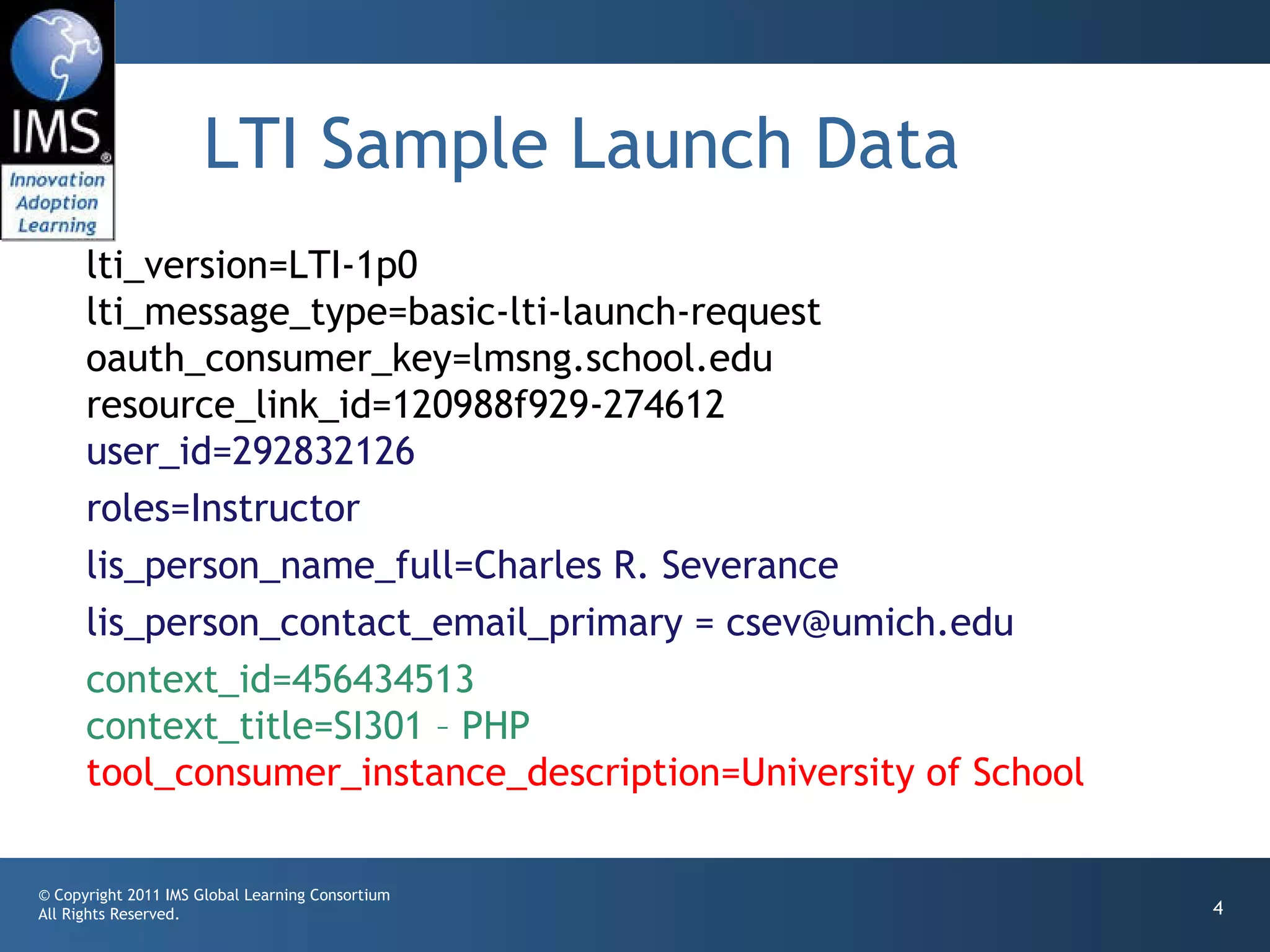 IMS®
Innovation
Adoption
Learning

LTI Sample Launch Data

lti_version=LTI-1p0
lti_message_type=basic-lti-launch-request
oauth_consumer_key=lmsng.school.edu
resource_link_id=120988f929-274612
user_id=292832126

roles=Instructor

lis_person_name_full=Charles R. Severance

lis_person_contact_email_primary = csev@umich.edu

context_id=456434513
context_title=SI301 – PHP
tool_consumer_instance_description=University of School

© Copyright 2011 IMS Global Learning Consortium
All Rights Reserved.

4